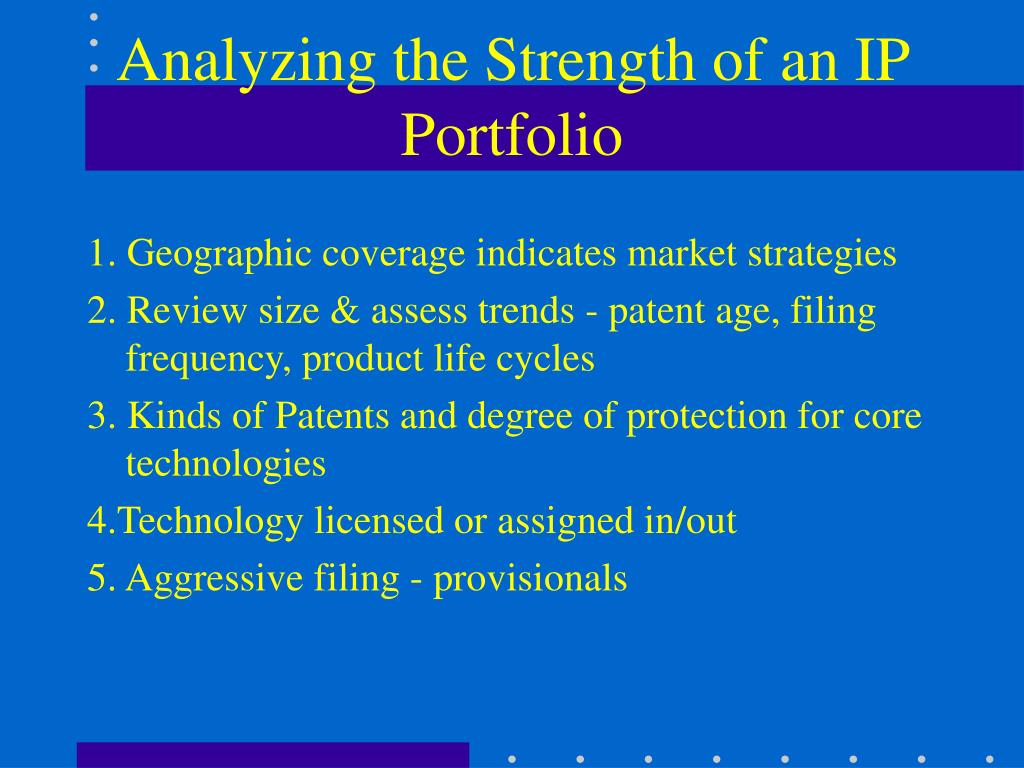 Analyzing the Strength of an IP Portfolio

1. Geographic coverage indicates market strategies

2. Review size & assess trends - patent age, filing frequency, product life cycles

3. Kinds of Patents and degree of protection for core technologies

4.Technology licensed or assigned in/out

5. Aggressive filing - provisionals